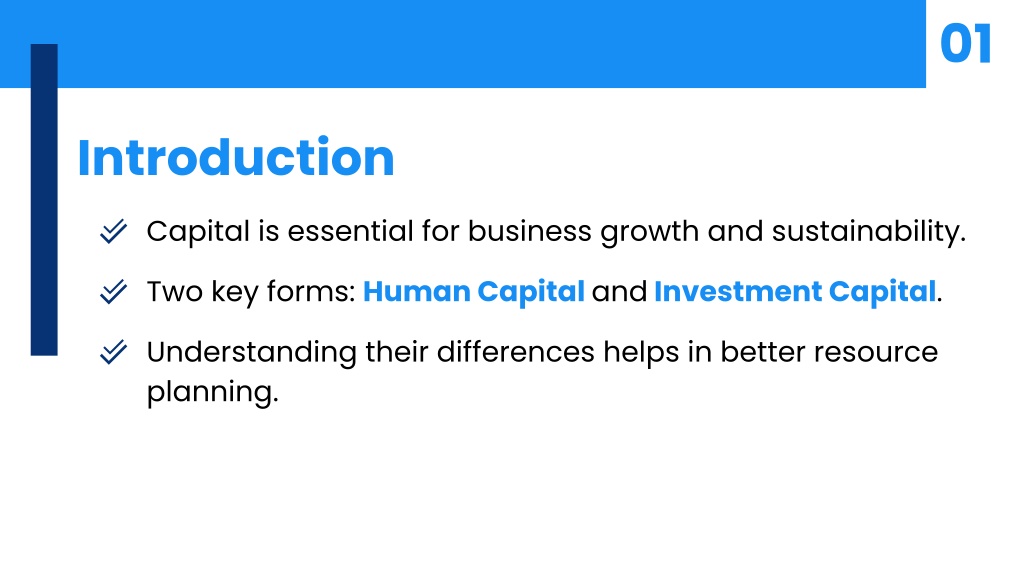 01

Introduction

Capital is essential for business growth and sustainability.

Two key forms: Human Capital and Investment Capital.

Understanding their differences helps in better resource planning.